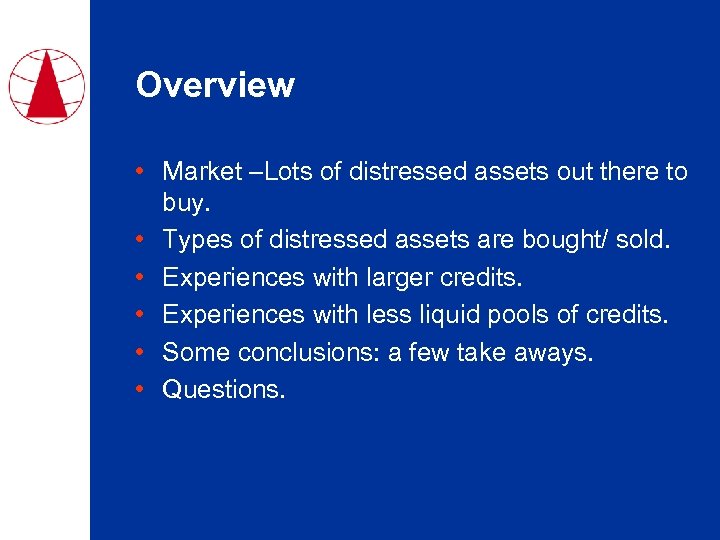 Overview

• Market –Lots of distressed assets out there to buy.
• Types of distressed assets are bought/ sold.
• Experiences with larger credits.
• Experiences with less liquid pools of credits.
• Some conclusions: a few take aways.
• Questions.